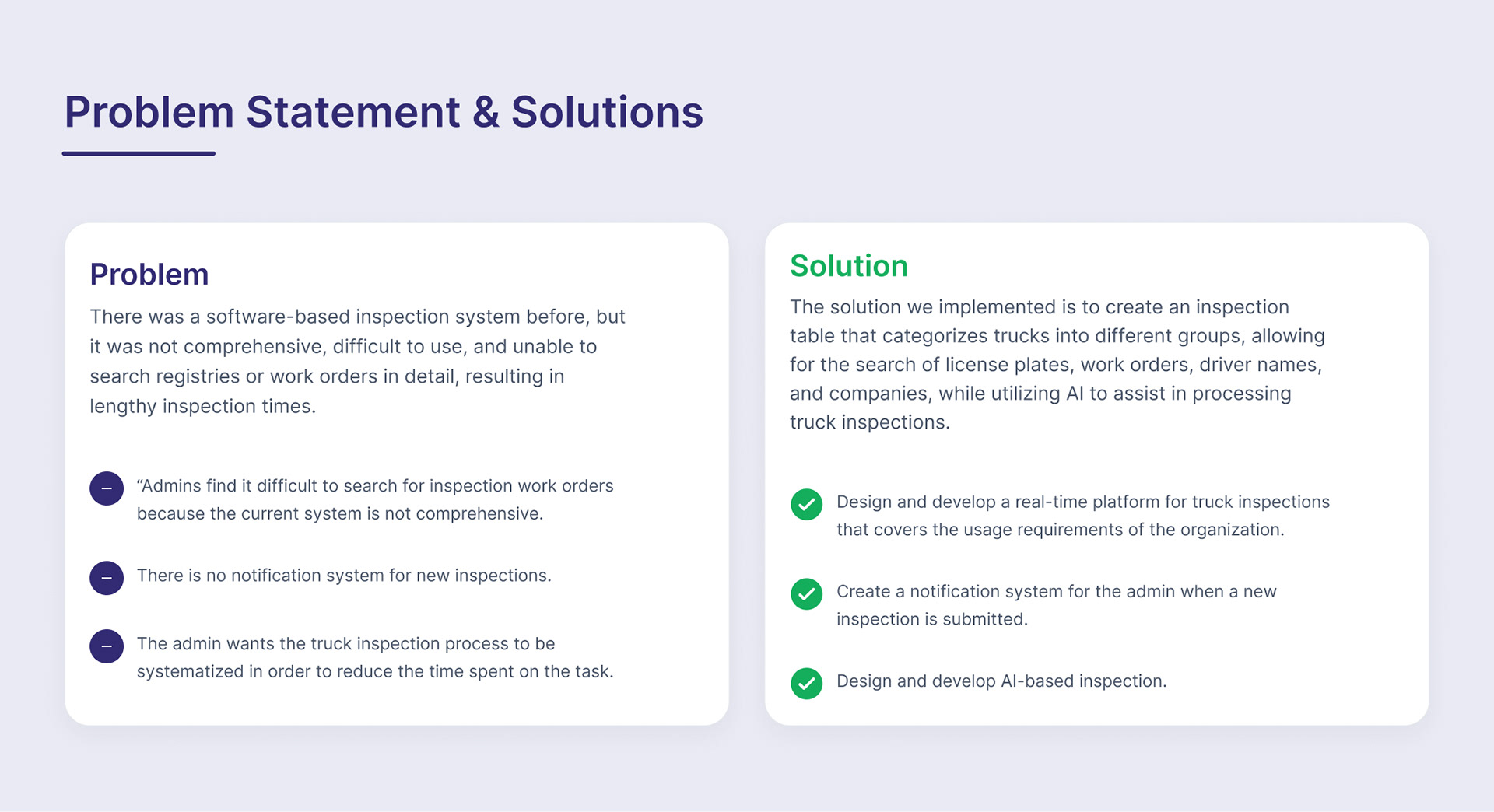 Problem Statement & Solutions

Problem

There was a software-based inspection system before, but it was not comprehensive, difficult to use, and unable to search registries or work orders in detail, resulting in lengthy inspection times.

“Admins find it difficult to search for inspection work orders because the current system is not comprehensive.

There is no notification system for new inspections.

The admin wants the truck inspection process to be systematized in order to reduce the time spent on the task.

Solution

The solution we implemented is to create an inspection table that categorizes trucks into different groups, allowing for the search of license plates, work orders, driver names, and companies, while utilizing AI to assist in processing truck inspections.

Design and develop a real-time platform for truck inspections that covers the usage requirements of the organization.

Create a notification system for the admin when a new inspection is submitted.

Design and develop AI-based inspection.